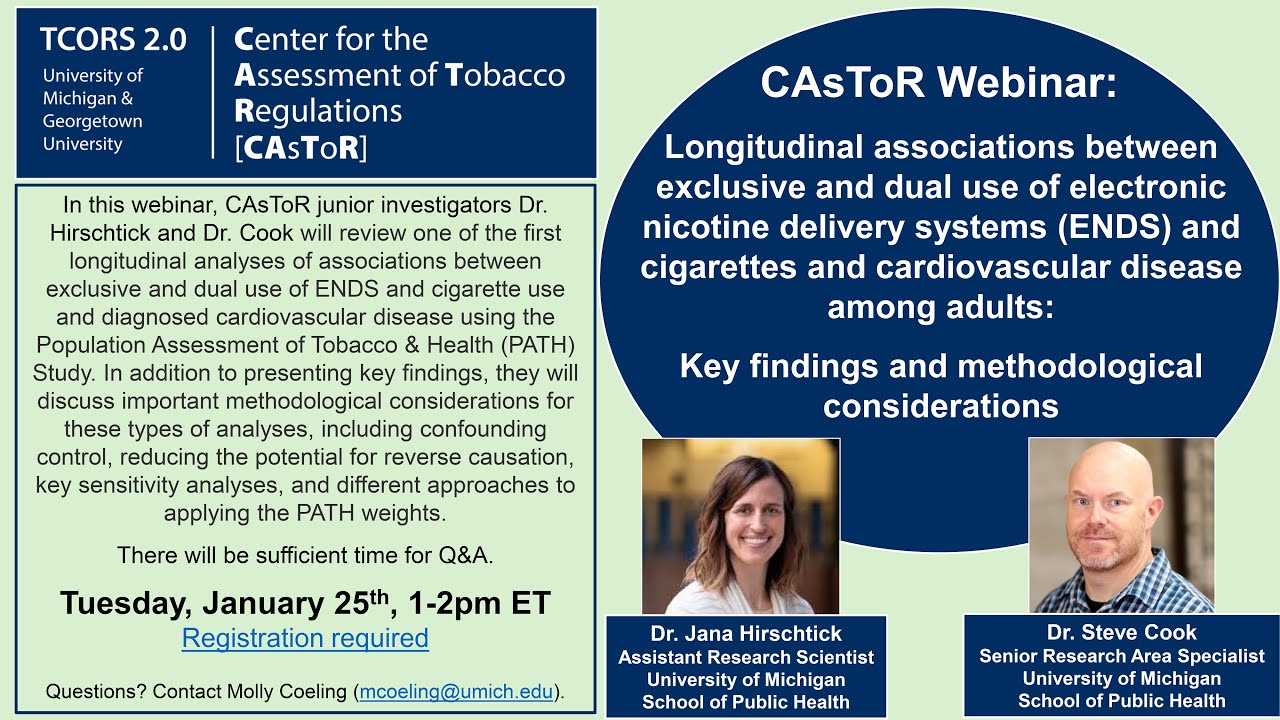 TCORS 2.0
University of Michigan & Georgetown University

Center for the Assessment of Tobacco Regulations [CAsToR]

In this webinar, CAsToR junior investigators Dr. Hirschtick and Dr. Cook will review one of the first longitudinal analyses of associations between exclusive and dual use of ENDS and cigarette use and diagnosed cardiovascular disease using the Population Assessment of Tobacco & Health (PATH) Study. In addition to presenting key findings, they will discuss important methodological considerations for these types of analyses, including confounding control, reducing the potential for reverse causation, key sensitivity analyses, and different approaches to applying the PATH weights.

There will be sufficient time for Q&A.

Tuesday, January 25$^{th}$, 1-2pm ET
Registration required

Questions? Contact Molly Coeling (mcoeling@umich.edu).

CAsToR Webinar:

Longitudinal associations between exclusive and dual use of electronic nicotine delivery systems (ENDS) and cigarettes and cardiovascular disease among adults:

Key findings and methodological considerations

Dr. Jana Hirschtick
Assistant Research Scientist
University of Michigan
School of Public Health

Dr. Steve Cook
Senior Research Area Specialist
University of Michigan
School of Public Health